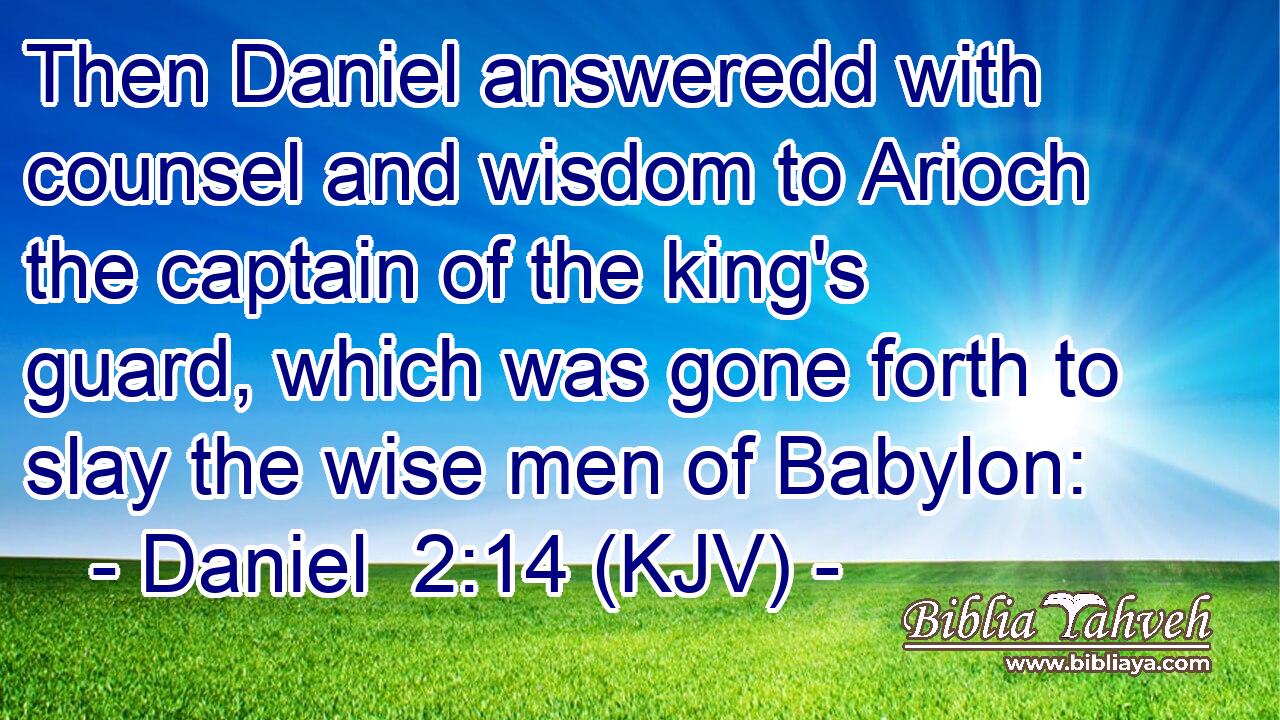 Then Daniel answeredd with counsel and wisdom to Arioch the captain of the king's guard, which was gone forth to slay the wise men of Babylon:
- Daniel 2:14 (KJV) -

Biblia Yahveh
www.bibliaya.com